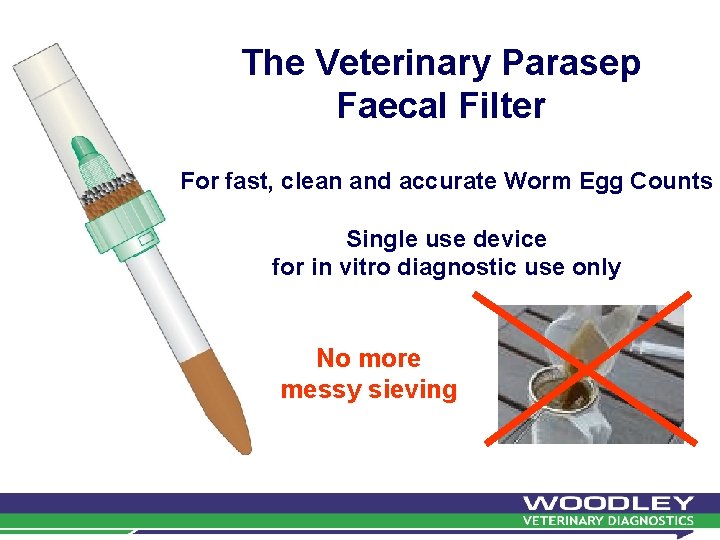 The Veterinary Parasep Faecal Filter

For fast, clean and accurate Worm Egg Counts

Single use device
for in vitro diagnostic use only

No more messy sieving

WOODLEY
VETERINARY DIAGNOSTICS